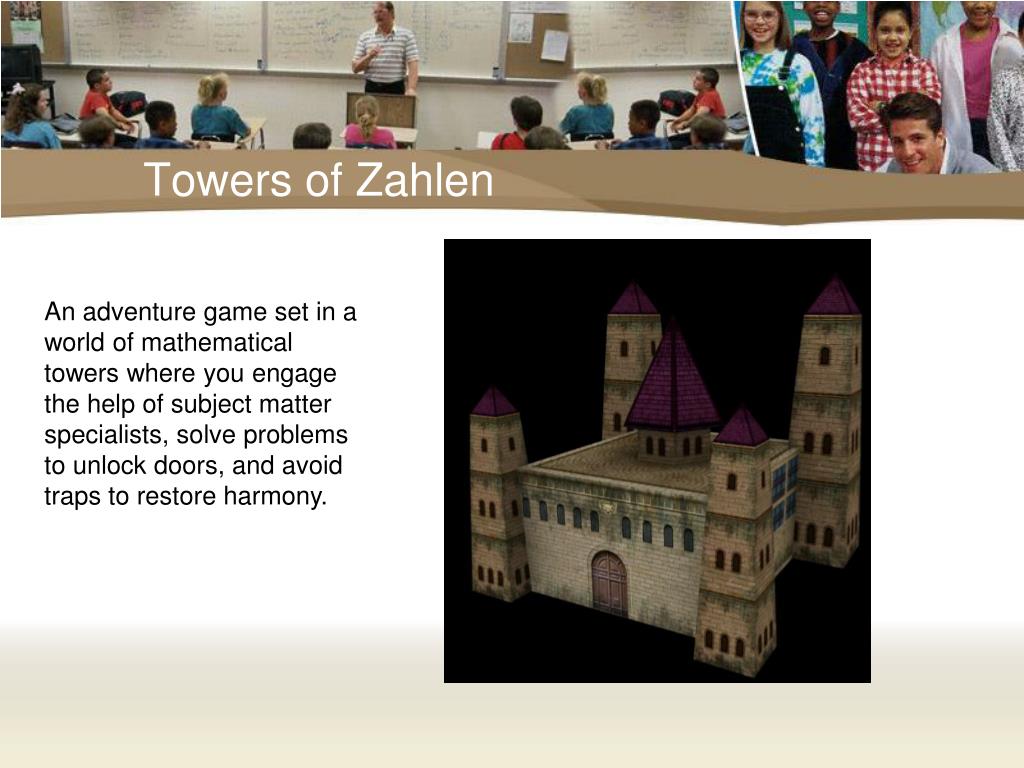 Towers of Zahlen

An adventure game set in a world of mathematical towers where you engage the help of subject matter specialists, solve problems to unlock doors, and avoid traps to restore harmony.